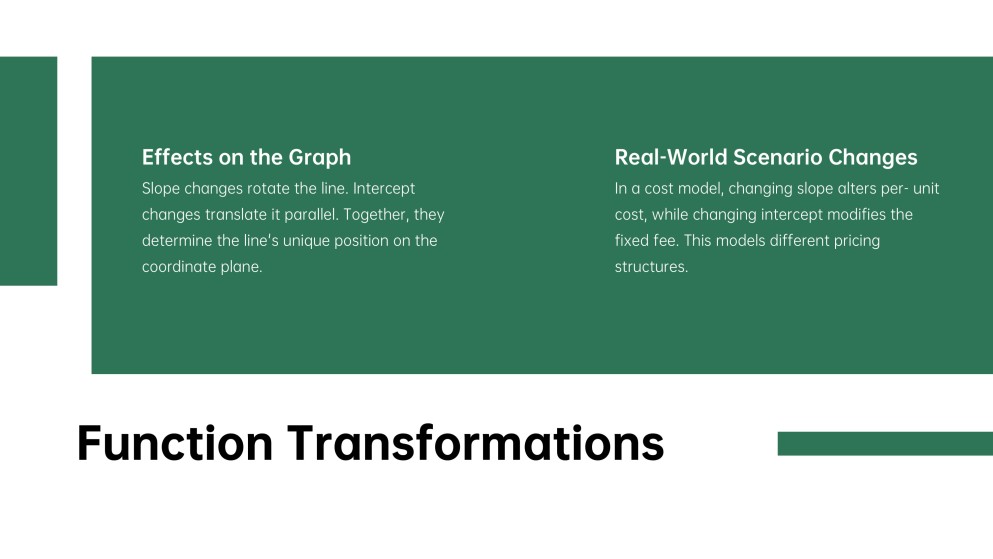 Effects on the Graph

Slope changes rotate the line. Intercept changes translate it parallel. Together, they determine the line's unique position on the coordinate plane.

Real-World Scenario Changes

In a cost model, changing slope alters per- unit cost, while changing intercept modifies the fixed fee. This models different pricing structures.

Function Transformations